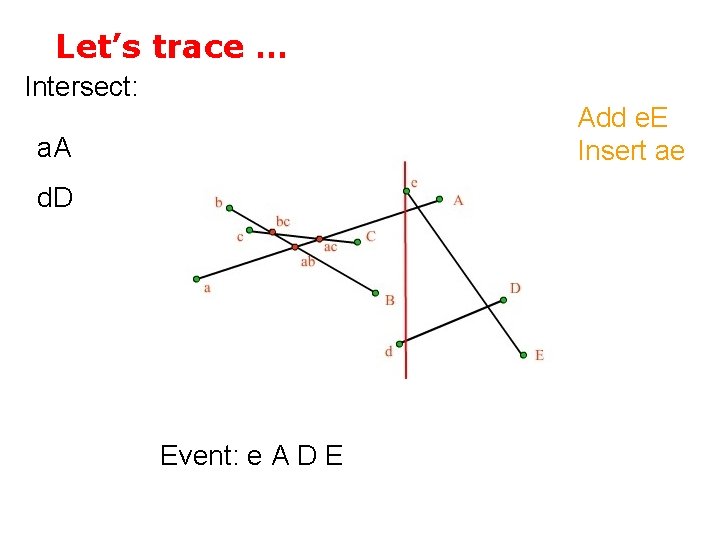 Let's trace …

Intersect:

aA

dD

Add eE
Insert ae

b
bc
c
ac
C
ab
a
B
e
A
D
d
E

Event: e A D E